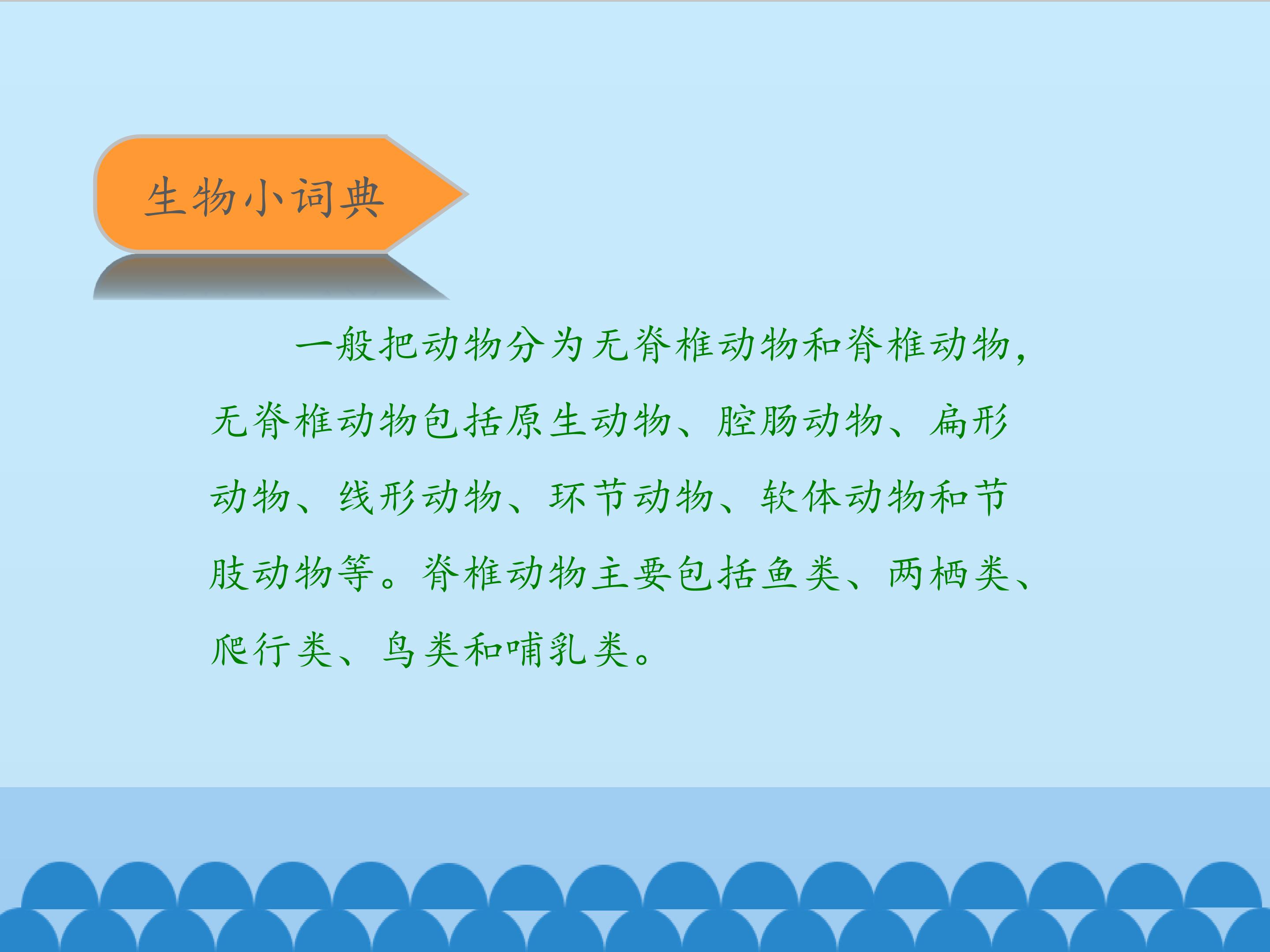 生物小词典

一般把动物分为无脊椎动物和脊椎动物，无脊椎动物包括原生动物、腔肠动物、扁形动物、线形动物、环节动物、软体动物和节肢动物等。脊椎动物主要包括鱼类、两栖类、爬行类、鸟类和哺乳类。